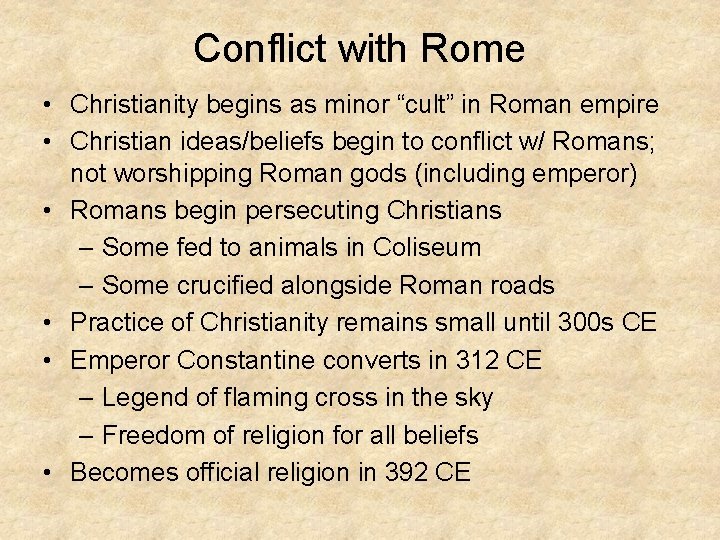 Conflict with Rome

• Christianity begins as minor “cult” in Roman empire
• Christian ideas/beliefs begin to conflict w/ Romans; not worshipping Roman gods (including emperor)
• Romans begin persecuting Christians
 – Some fed to animals in Coliseum
 – Some crucified alongside Roman roads
• Practice of Christianity remains small until 300s CE
• Emperor Constantine converts in 312 CE
 – Legend of flaming cross in the sky
 – Freedom of religion for all beliefs
• Becomes official religion in 392 CE